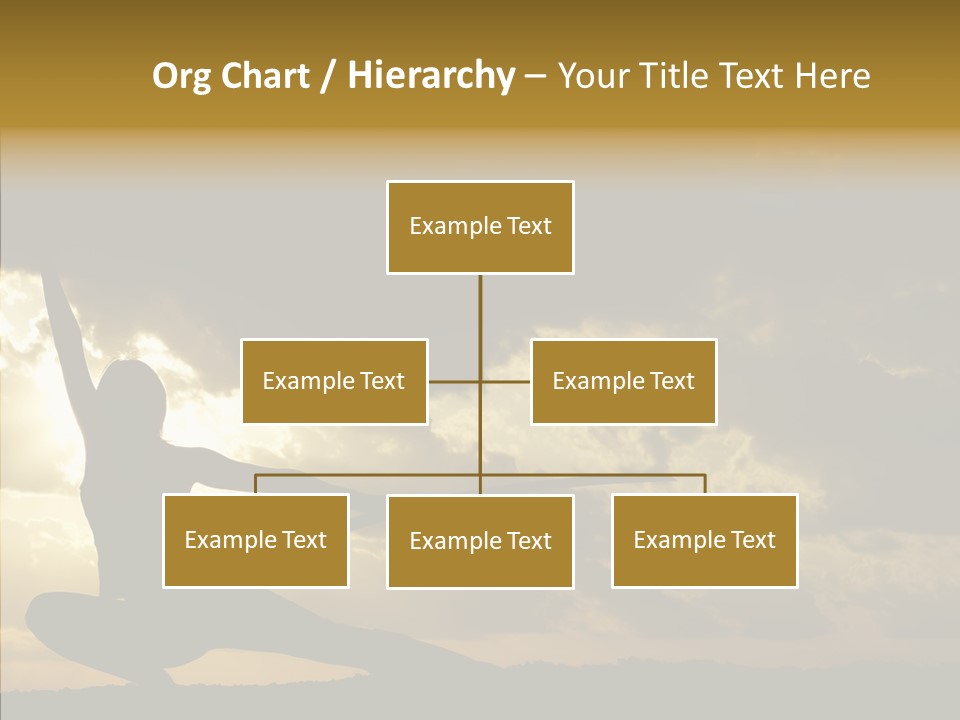 Org Chart / Hierarchy – Your Title Text Here

Example Text

Example Text

Example Text

Example Text

Example Text

Example Text